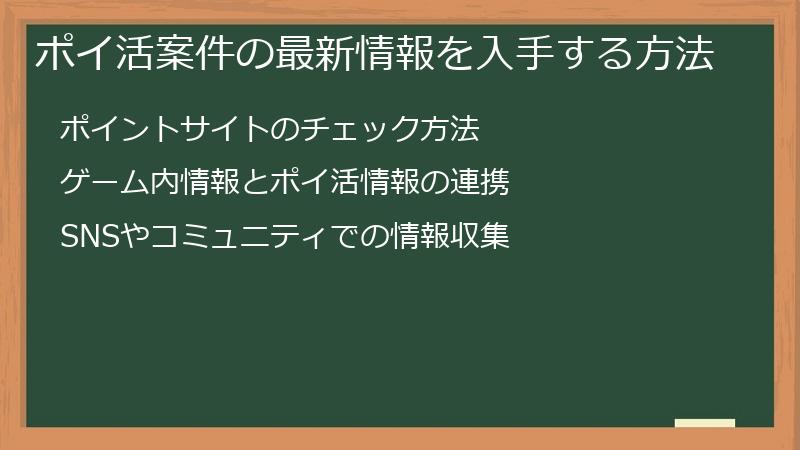 ポイ活案件の最新情報を入手する方法

ポイントサイトのチェック方法

ゲーム内情報とポイ活情報の連携

SNSやコミュニティでの情報収集